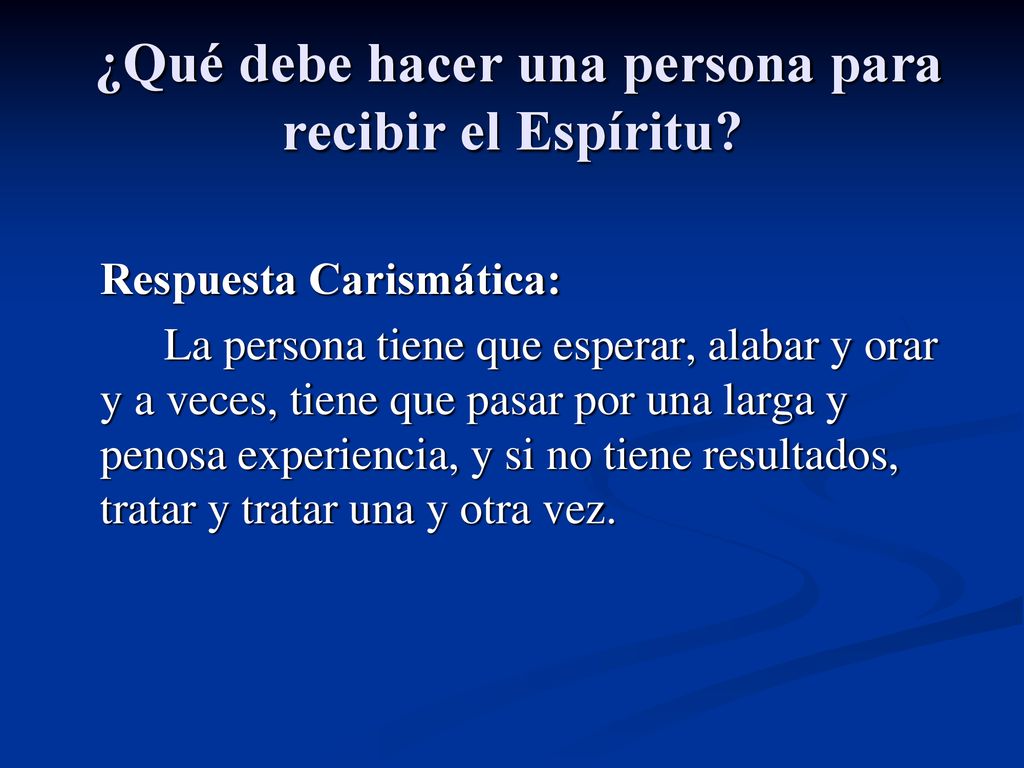 ¿Qué debe hacer una persona para recibir el Espíritu?

Respuesta Carismática:

La persona tiene que esperar, alabar y orar y a veces, tiene que pasar por una larga y penosa experiencia, y si no tiene resultados, tratar y tratar una y otra vez.